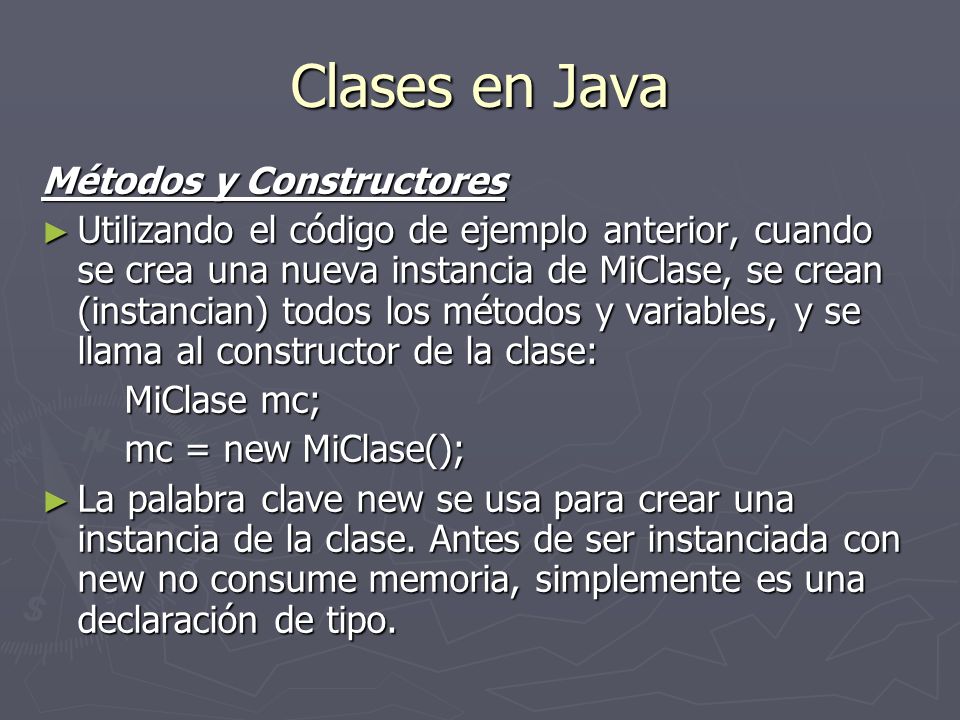 Clases en Java

Métodos y Constructores

► Utilizando el código de ejemplo anterior, cuando se crea una nueva instancia de MiClase, se crean (instancian) todos los métodos y variables, y se llama al constructor de la clase:

MiClase mc;

mc = new MiClase();

► La palabra clave new se usa para crear una instancia de la clase. Antes de ser instanciada con new no consume memoria, simplemente es una declaración de tipo.